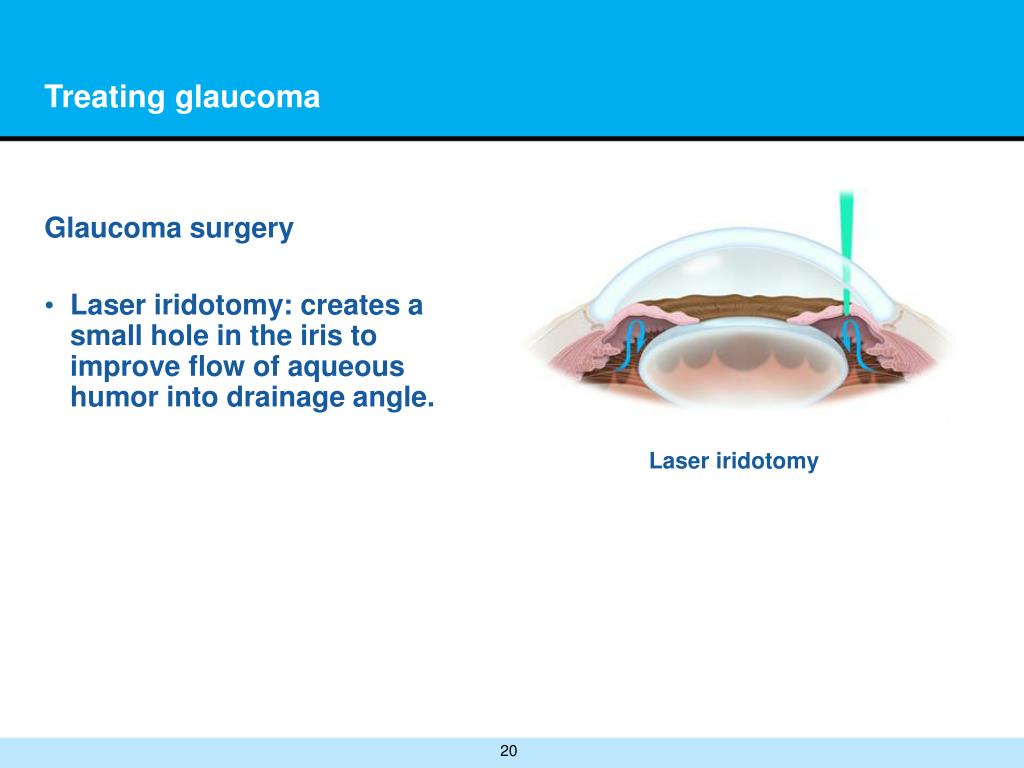 Treating glaucoma

Glaucoma surgery

• Laser iridotomy: creates a small hole in the iris to improve flow of aqueous humor into drainage angle.

Laser iridotomy

20